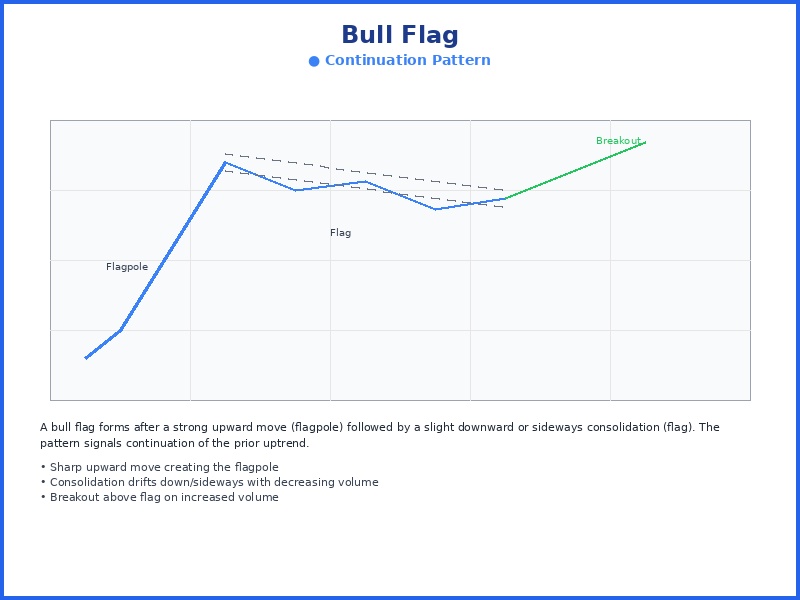 Bull Flag

● Continuation Pattern

Breakout

Flag

Flagpole

A bull flag forms after a strong upward move (flagpole) followed by a slight downward or sideways consolidation (flag). The pattern signals continuation of the prior uptrend.

• Sharp upward move creating the flagpole
• Consolidation drifts down/sideways with decreasing volume
• Breakout above flag on increased volume